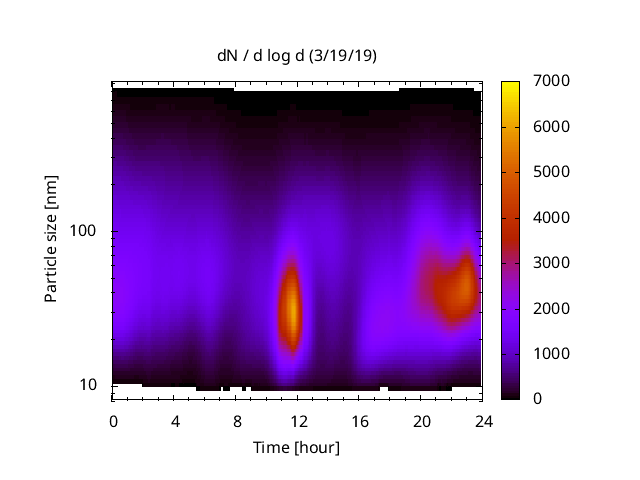 dN / d log d (3/19/19)

Particle size [nm]

100

10

0 4 8 12 16 20 24

Time [hour]

7000
6000
5000
4000
3000
2000
1000
0